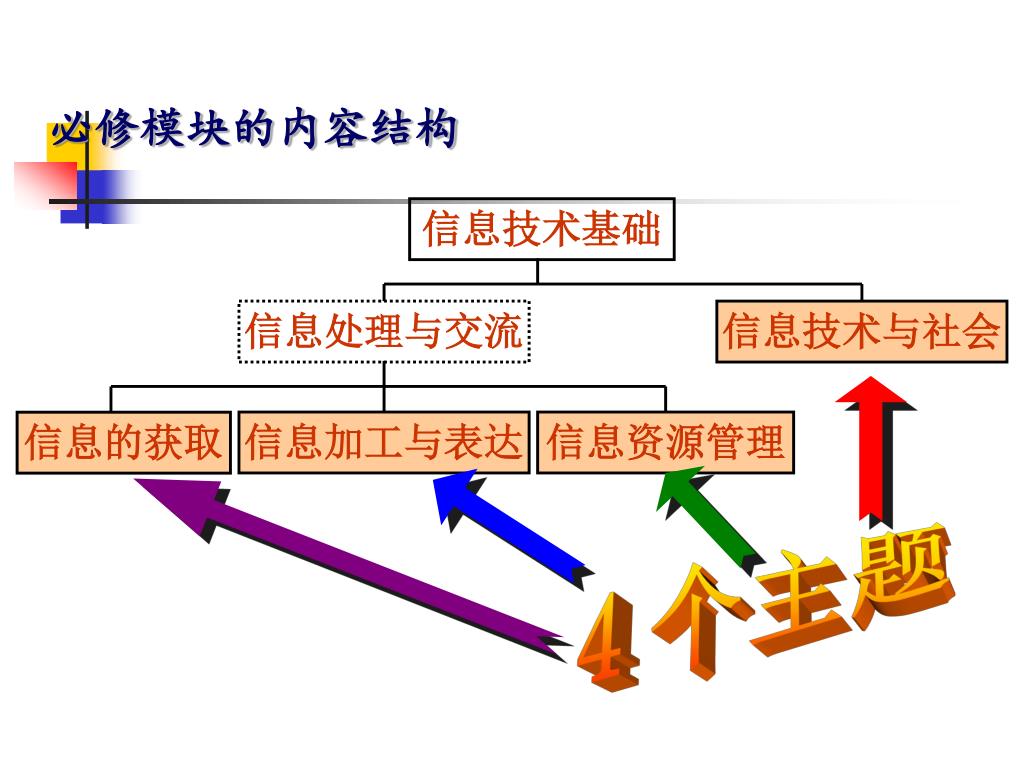 必修模块的内容结构

信息技术基础

信息处理与交流

信息技术与社会

信息的获取

信息加工与表达

信息资源管理

4个主题